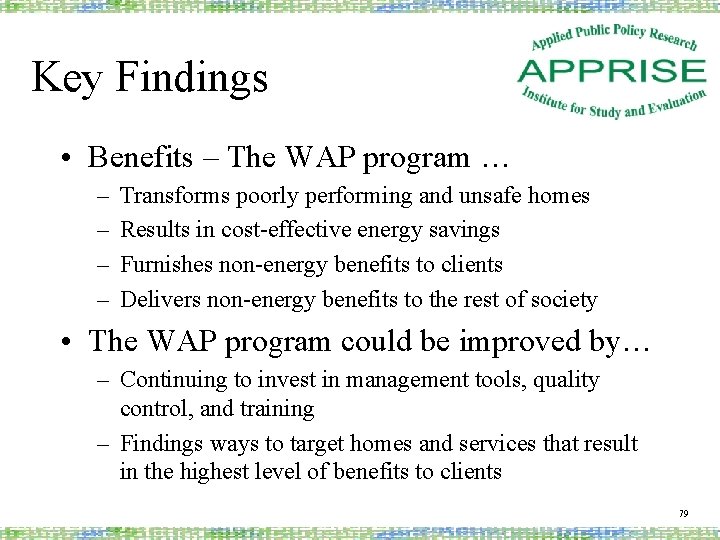 Key Findings

Applied Public Policy Research
APPRISE
Institute for Study and Evaluation

• Benefits – The WAP program …
– Transforms poorly performing and unsafe homes
– Results in cost-effective energy savings
– Furnishes non-energy benefits to clients
– Delivers non-energy benefits to the rest of society

• The WAP program could be improved by…
– Continuing to invest in management tools, quality control, and training
– Findings ways to target homes and services that result in the highest level of benefits to clients

79